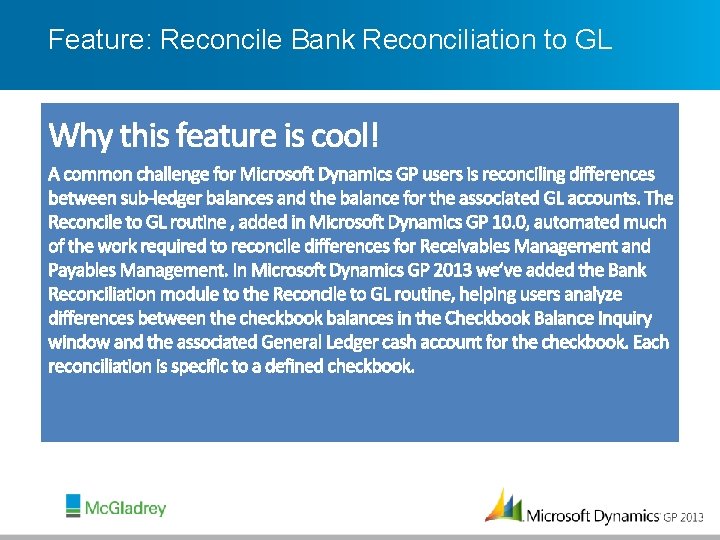 Feature: Reconcile Bank Reconciliation to GL

Why this feature is cool!

A common challenge for Microsoft Dynamics GP users is reconciling differences between sub-ledger balances and the balance for the associated GL accounts. The Reconcile to GL routine , added in Microsoft Dynamics GP 10.0, automated much of the work required to reconcile differences for Receivables Management and Payables Management. In Microsoft Dynamics GP 2013 we've added the Bank Reconciliation module to the Reconcile to GL routine, helping users analyze differences between the checkbook balances in the Checkbook Balance Inquiry window and the associated General Ledger cash account for the checkbook. Each reconciliation is specific to a defined checkbook.

McGladrey

Microsoft Dynamics GP 2013